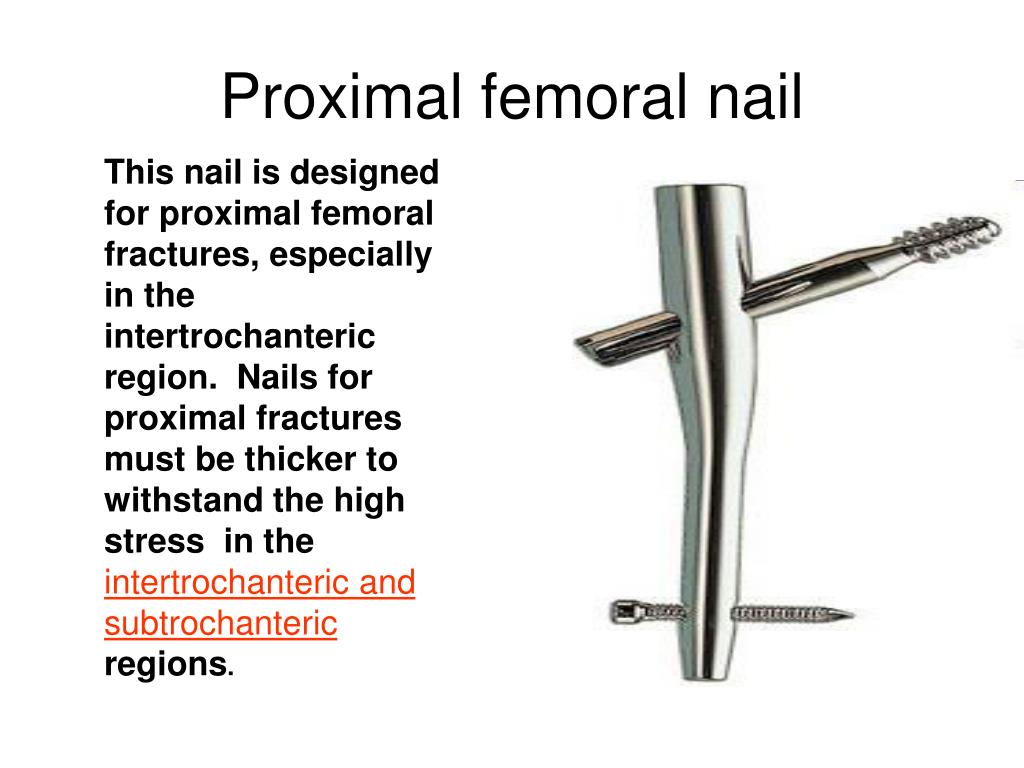 Proximal femoral nail

This nail is designed for proximal femoral fractures, especially in the intertrochanteric region. Nails for proximal fractures must be thicker to withstand the high stress in the intertrochanteric and subtrochanteric regions.